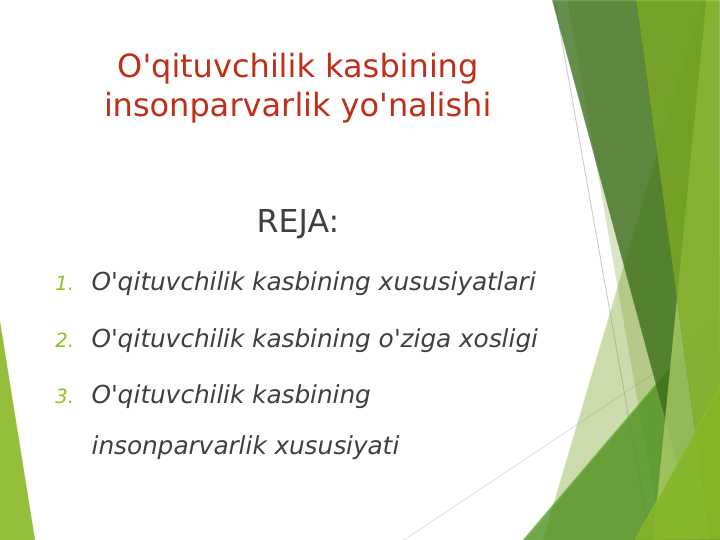 O'qituvchilik kasbining insonparvarlik yo'nalishi

REJA:

1. O'qituvchilik kasbining xususiyatlari
2. O'qituvchilik kasbining o'ziga xosligi
3. O'qituvchilik kasbining insonparvarlik xususiyati